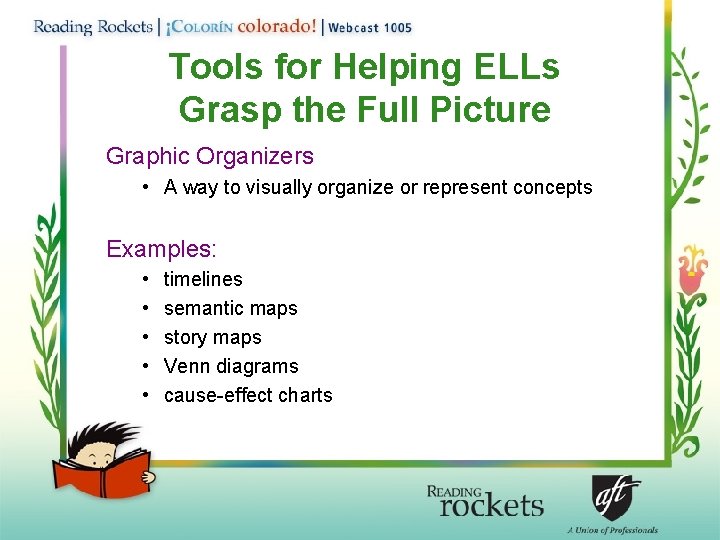 Reading Rockets | ¡Colorín colorado! | Webcast 1005

Tools for Helping ELLs Grasp the Full Picture

Graphic Organizers
• A way to visually organize or represent concepts

Examples:
• timelines
• semantic maps
• story maps
• Venn diagrams
• cause-effect charts

Reading rockets

aft
A Union of Professionals